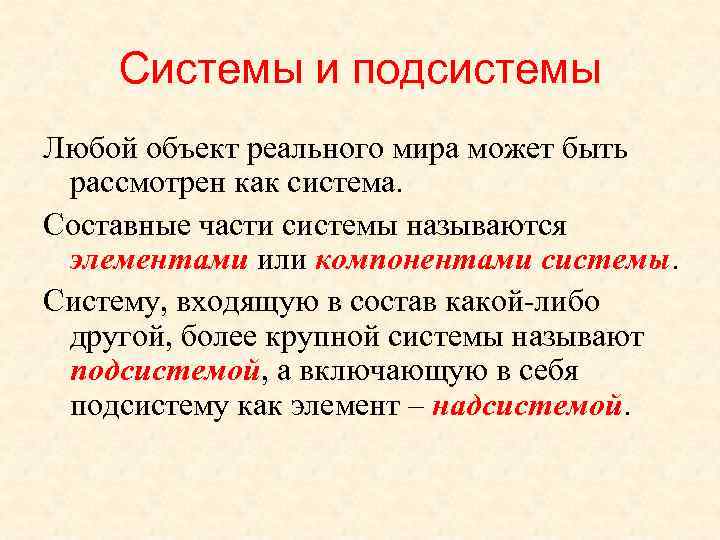 Системы и подсистемы

Любой объект реального мира может быть рассмотрен как система.

Составные части системы называются элементами или компонентами системы.

Систему, входящую в состав какой-либо другой, более крупной системы называют подсистемой, а включающую в себя подсистему как элемент – надсистемой.